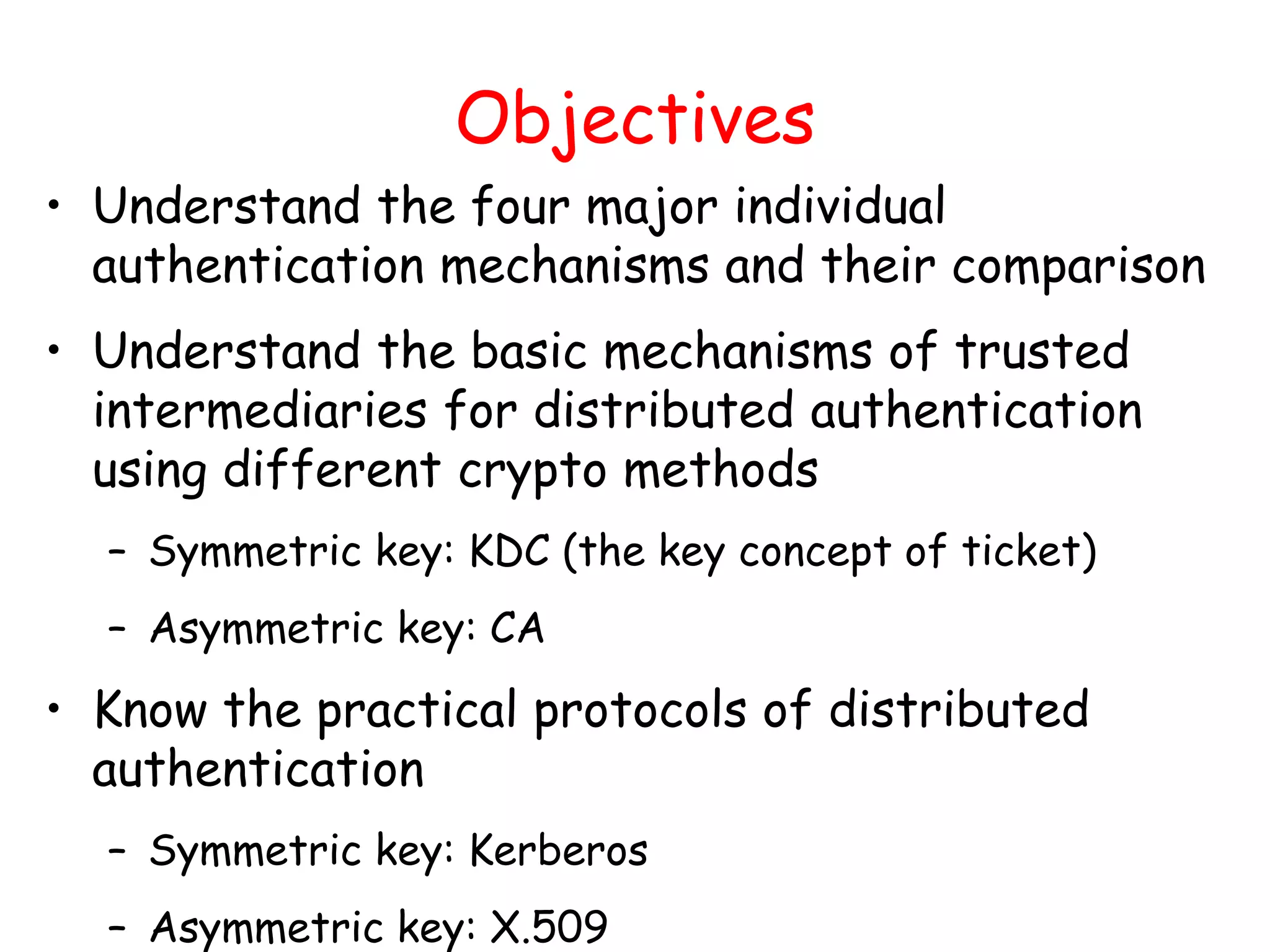 Objectives

• Understand the four major individual authentication mechanisms and their comparison

• Understand the basic mechanisms of trusted intermediaries for distributed authentication using different crypto methods

– Symmetric key: KDC (the key concept of ticket)

– Asymmetric key: CA

• Know the practical protocols of distributed authentication

– Symmetric key: Kerberos

– Asymmetric key: X.509